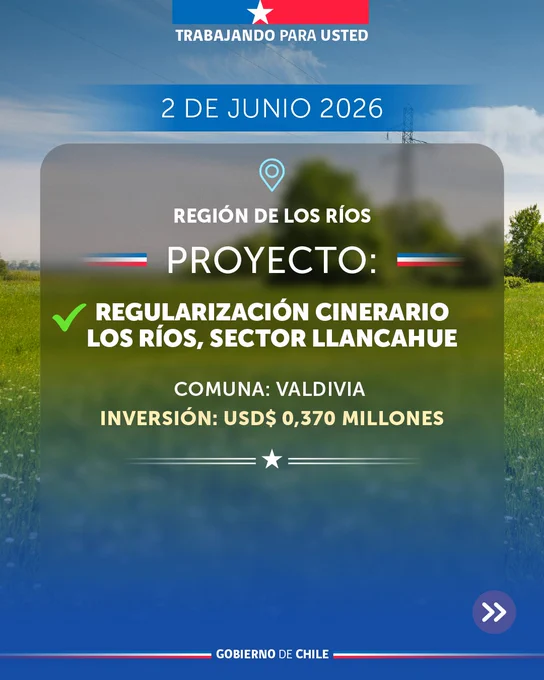 TRABAJANDO PARA USTED

2 DE JUNIO 2026

REGIÓN DE LOS RÍOS

PROYECTO:

REGULARIZACIÓN CINERARIO LOS RÍOS, SECTOR LLANCAHUE

COMUNA: VALDIVIA

INVERSIÓN: USD$ 0,370 MILLONES

GOBIERNO DE CHILE